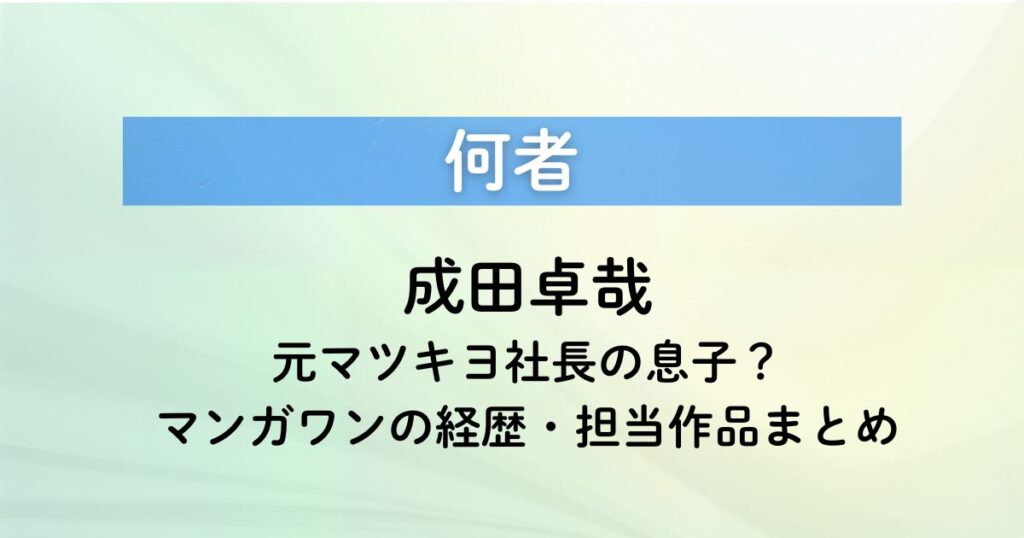 何者

成田卓哉

元マツキヨ社長の息子？
マンガワンの経歴・担当作品まとめ